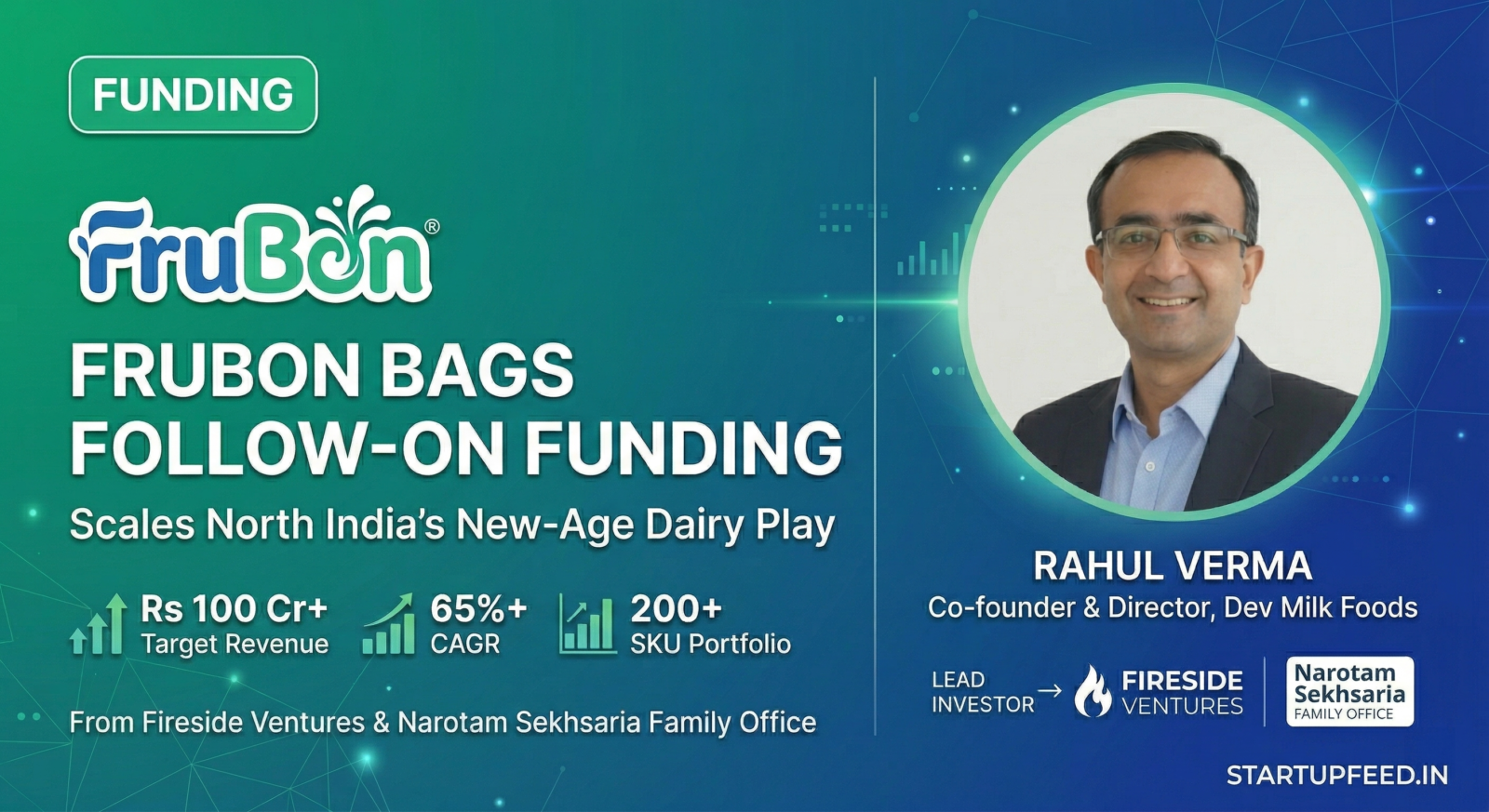 FUNDING

FruBon®

FRUBON BAGS FOLLOW-ON FUNDING

Scales North India's New-Age Dairy Play

Rs 100 Cr+
Target Revenue

65%+
CAGR

200+
SKU Portfolio

From Fireside Ventures & Narotam Sekhsaria Family Office

RAHUL VERMA
Co-founder & Director, Dev Milk Foods

LEAD INVESTOR → FIRESIDE VENTURES

Narotam Sekhsaria FAMILY OFFICE

STARTUPFEED.IN